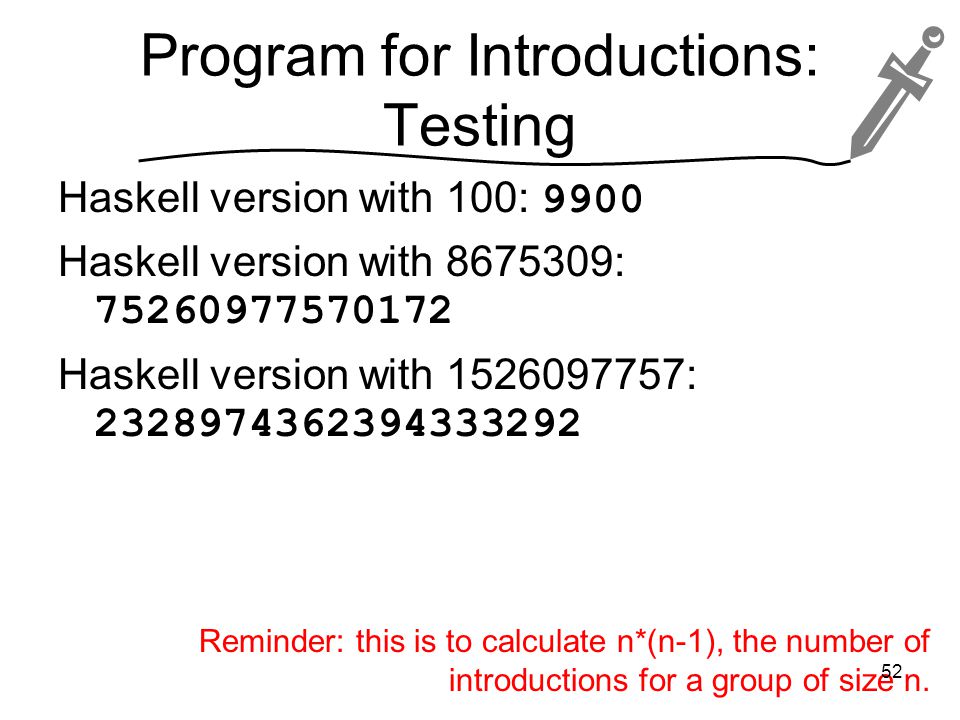 Program for Introductions: Testing

Haskell version with 100: 9900

Haskell version with 8675309: 75260977570172

Haskell version with 1526097757: 2328974362394333292

Reminder: this is to calculate n*(n-1), the number of introductions for a group of size n.

52